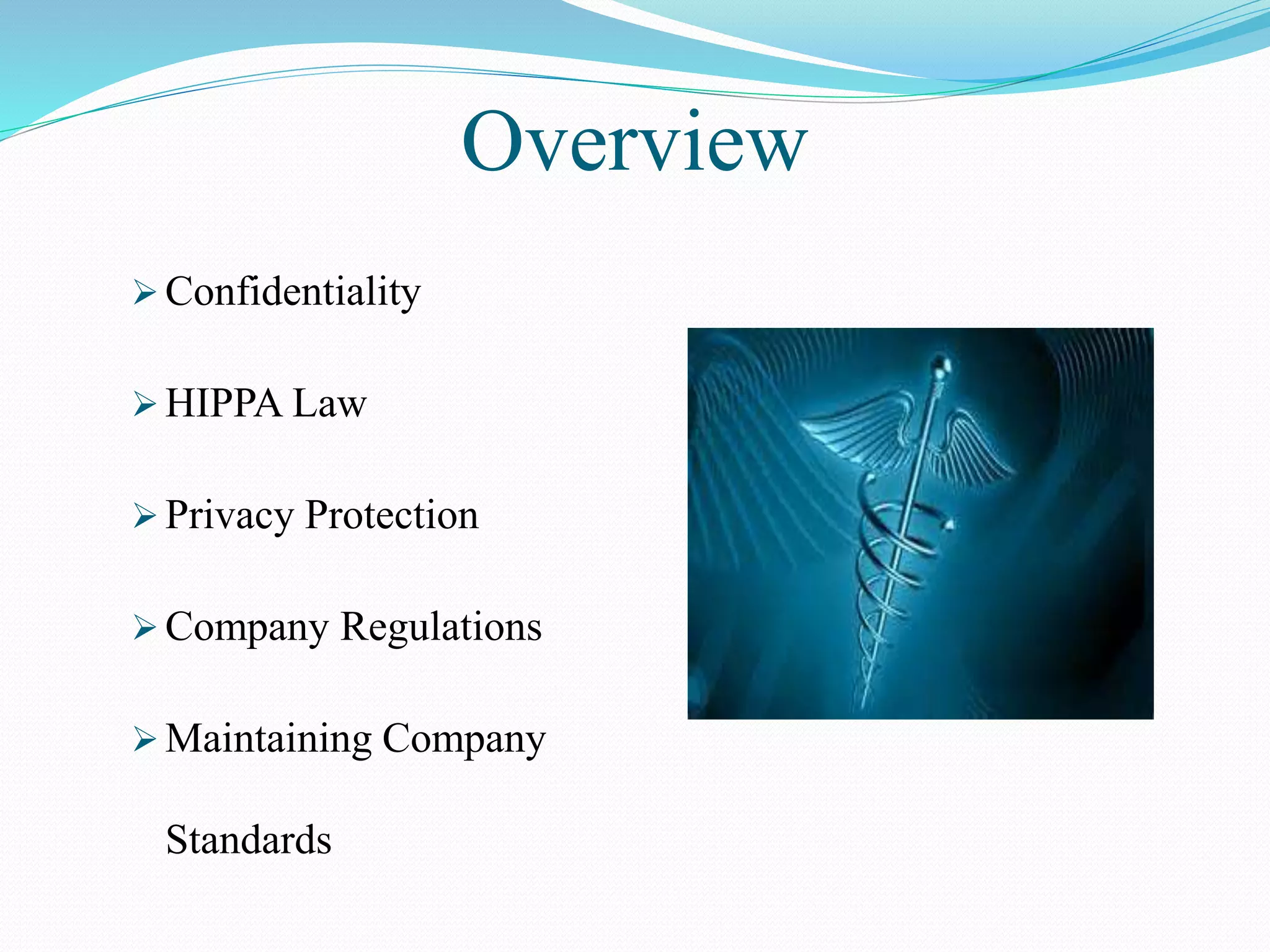 Overview

➢ Confidentiality

➢ HIPPA Law

➢ Privacy Protection

➢ Company Regulations

➢ Maintaining Company Standards